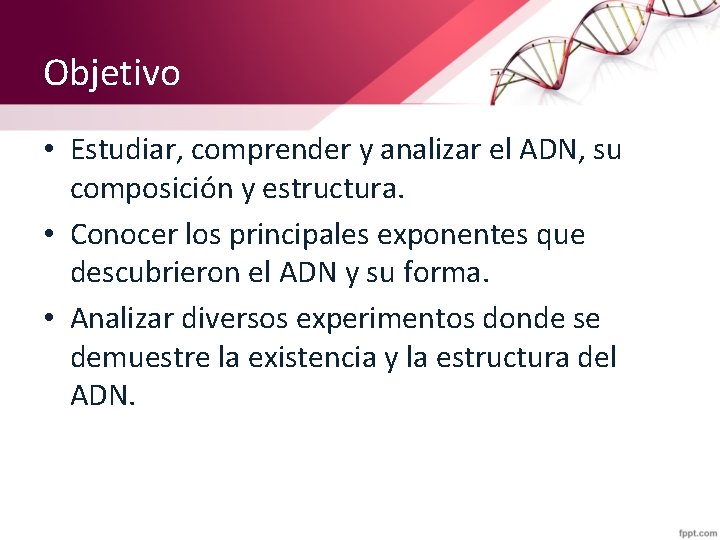 Objetivo

• Estudiar, comprender y analizar el ADN, su composición y estructura.

• Conocer los principales exponentes que descubrieron el ADN y su forma.

• Analizar diversos experimentos donde se demuestre la existencia y la estructura del ADN.

fppt.com